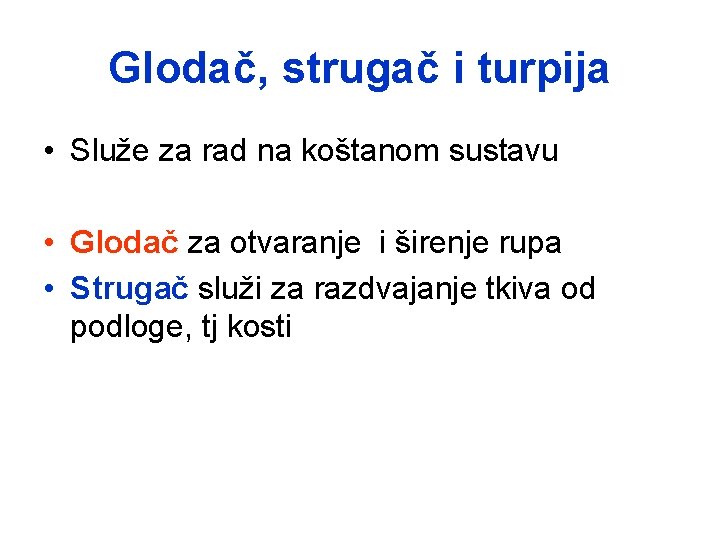 Glodač, strugač i turpija

• Služe za rad na koštanom sustavu

• Glodač za otvaranje  i širenje rupa
• Strugač služi za razdvajanje tkiva od podloge, tj kosti